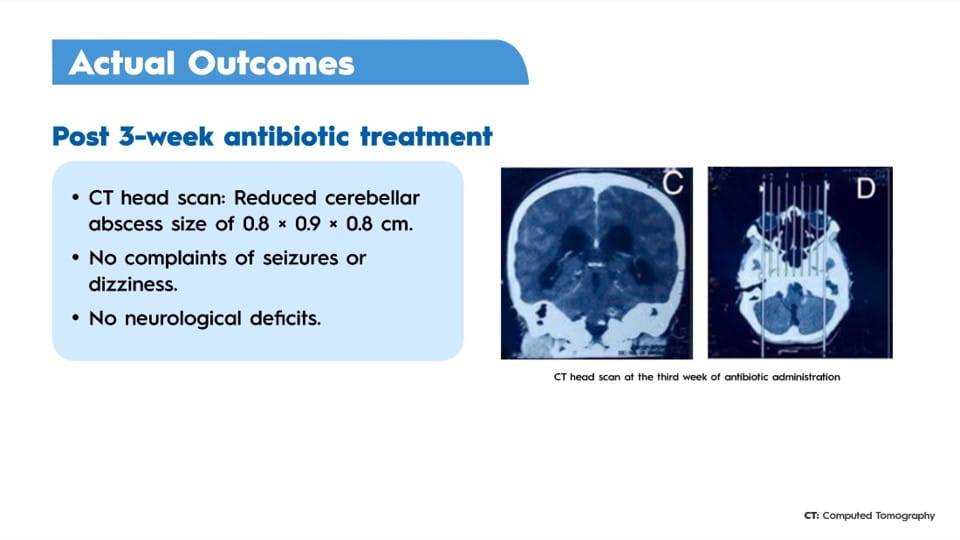 Actual Outcomes

Post 3-week antibiotic treatment

• CT head scan: Reduced cerebellar abscess size of 0.8 × 0.9 × 0.8 cm.
• No complaints of seizures or dizziness.
• No neurological deficits.

C

D

CT head scan at the third week of antibiotic administration

CT: Computed Tomography